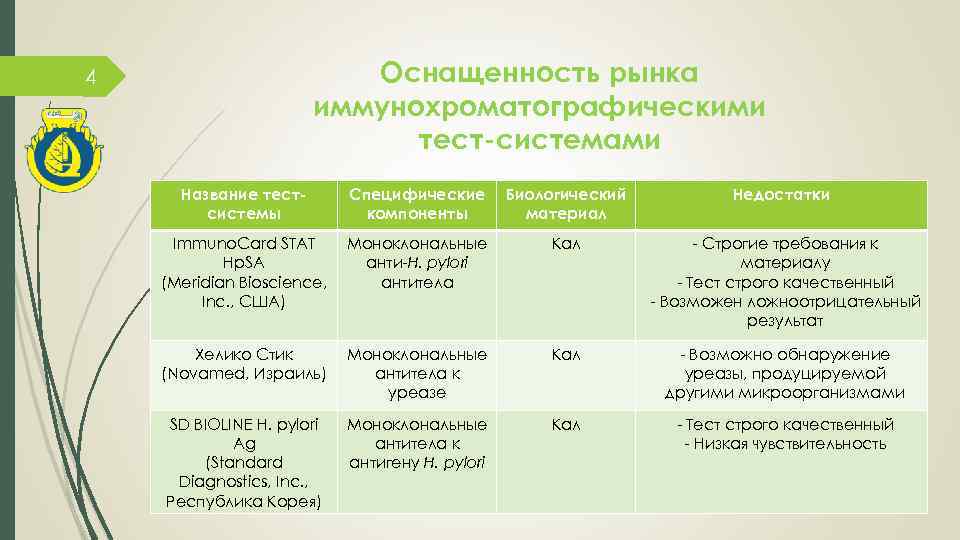 4

Оснащенность рынка иммунохроматографическими тест-системами

| Название тест-системы | Специфические компоненты | Биологический материал | Недостатки |
|---|---|---|---|
| ImmunoCard STAT HpSA (Meridian Bioscience, Inc., США) | Моноклональные анти-H. pylori антитела | Кал | - Строгие требования к материалу - Тест строго качественный - Возможен ложноотрицательный результат |
| Хелико Стик (Novamed, Израиль) | Моноклональные антитела к уреазе | Кал | - Возможно обнаружение уреазы, продуцируемой другими микроорганизмами |
| SD BIOLINE H. pylori Ag (Standard Diagnostics, Inc., Республика Корея) | Моноклональные антитела к антигену H. pylori | Кал | - Тест строго качественный - Низкая чувствительность |